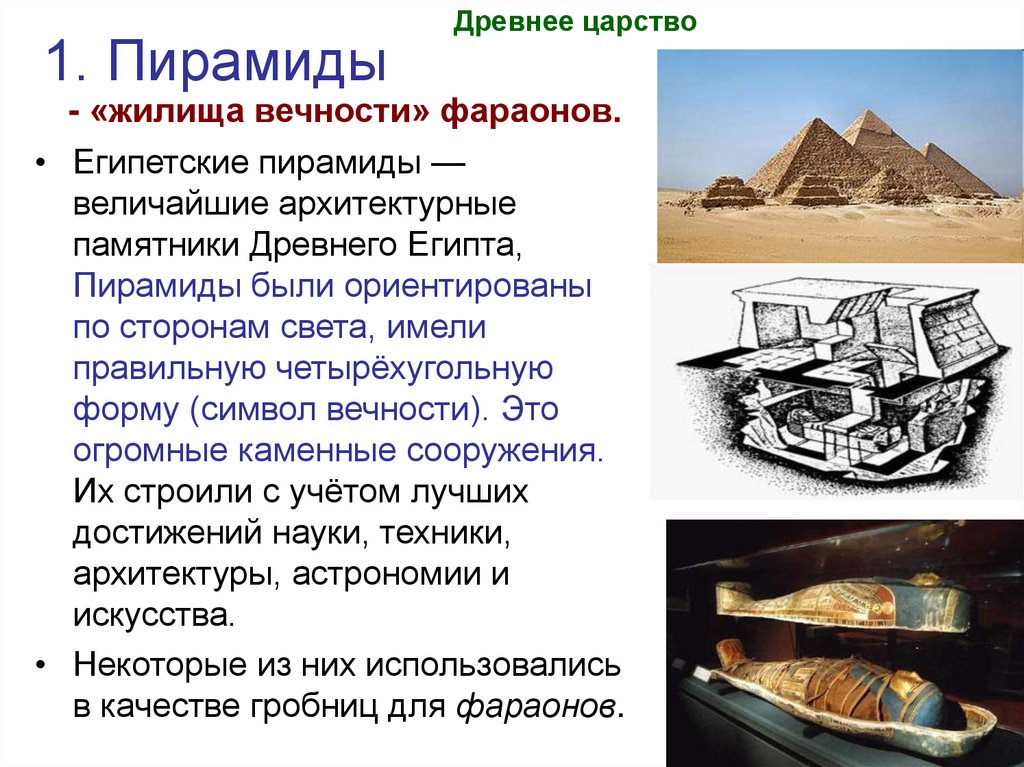 Древнее царство

1. Пирамиды

- «жилища вечности» фараонов.

• Египетские пирамиды — величайшие архитектурные памятники Древнего Египта, Пирамиды были ориентированы по сторонам света, имели правильную четырёхугольную форму (символ вечности). Это огромные каменные сооружения. Их строили с учётом лучших достижений науки, техники, архитектуры, астрономии и искусства.

• Некоторые из них использовались в качестве гробниц для фараонов.